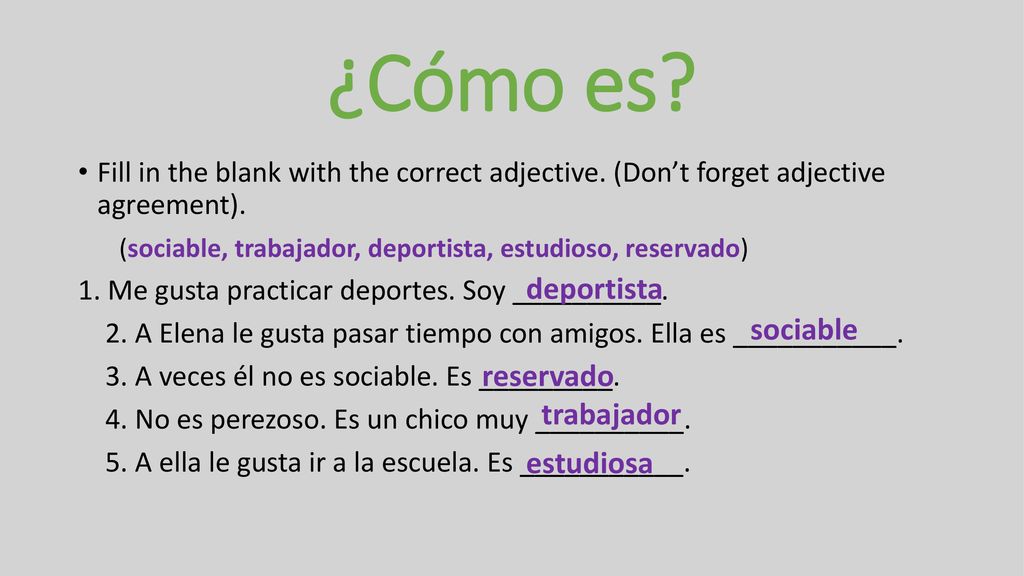 ¿Cómo es?

• Fill in the blank with the correct adjective. (Don't forget adjective agreement).

(sociable, trabajador, deportista, estudioso, reservado)

1. Me gusta practicar deportes. Soy deportista.

2. A Elena le gusta pasar tiempo con amigos. Ella es sociable.

3. A veces él no es sociable. Es reservado.

4. No es perezoso. Es un chico muy trabajador.

5. A ella le gusta ir a la escuela. Es estudiosa.